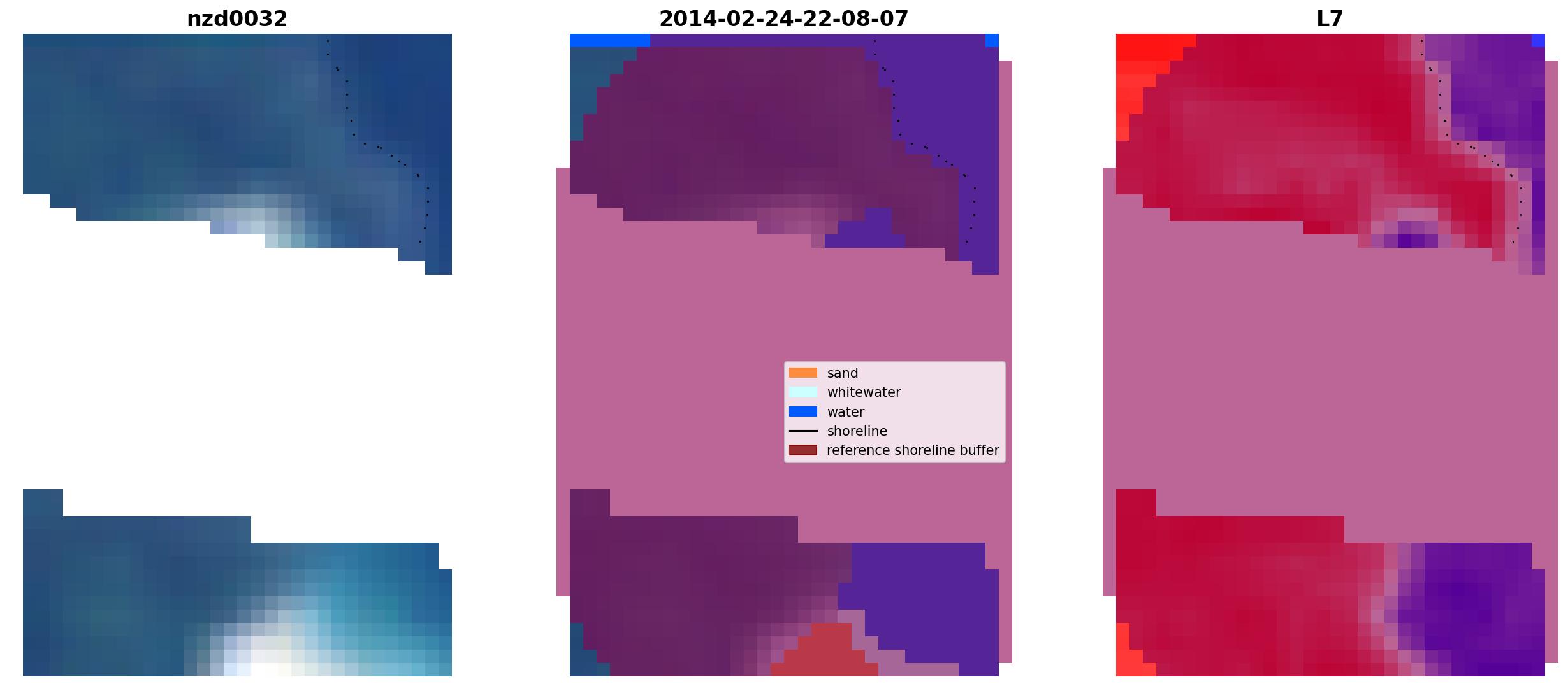 nzd0032

2014-02-24-22-08-07

sand
whitewater
water
shoreline
reference shoreline buffer

L7